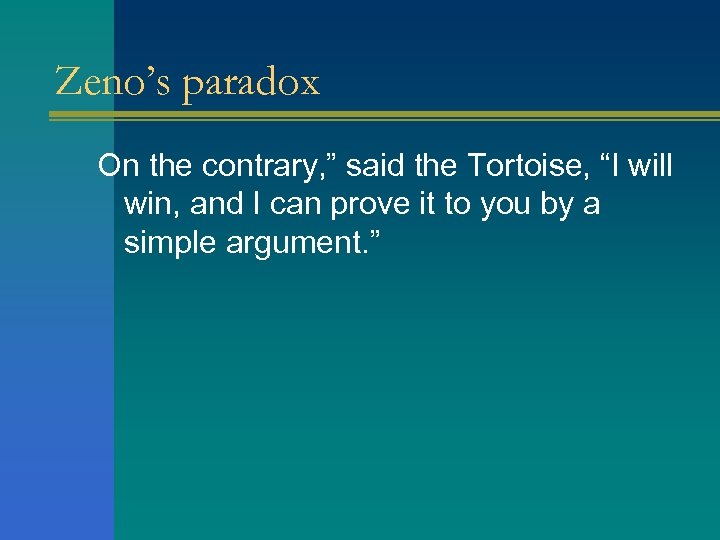 Zeno’s paradox

On the contrary,” said the Tortoise, “I will win, and I can prove it to you by a simple argument.”